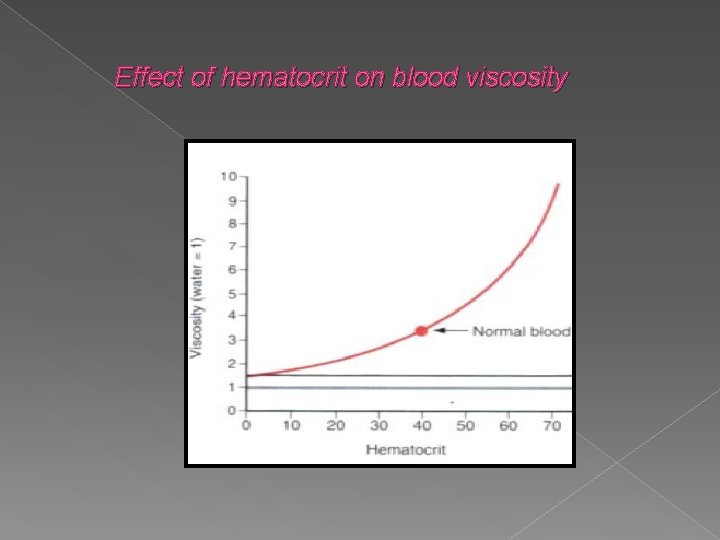 Effect of hematocrit on blood viscosity

10
9
8
7
6
5
4
3
2
1
0

Viscosity (water = 1)

Normal blood

0 10 20 30 40 50 60 70

Hematocrit